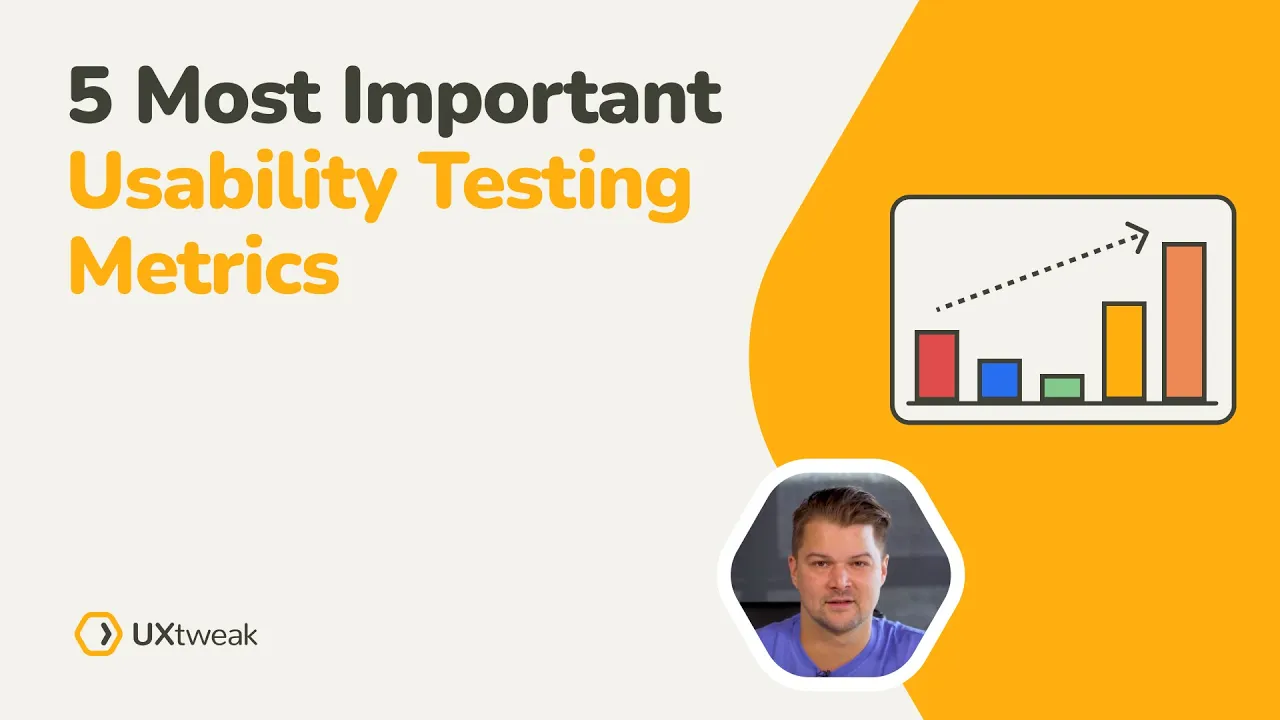 5 Most Important
Usability Testing
Metrics

UXtweak